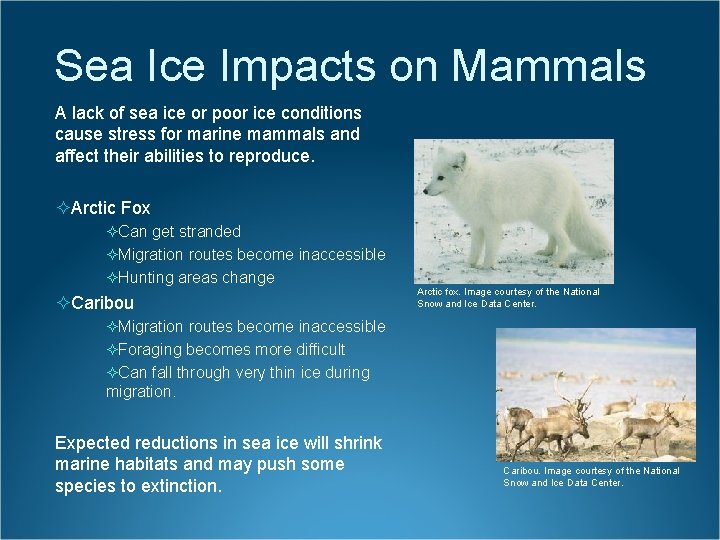 Sea Ice Impacts on Mammals

A lack of sea ice or poor ice conditions cause stress for marine mammals and affect their abilities to reproduce.

✧Arctic Fox

✧Can get stranded

✧Migration routes become inaccessible

✧Hunting areas change

✧Caribou

✧Migration routes become inaccessible

✧Foraging becomes more difficult

✧Can fall through very thin ice during migration.

Expected reductions in sea ice will shrink marine habitats and may push some species to extinction.

Arctic fox. Image courtesy of the National Snow and Ice Data Center.

Caribou. Image courtesy of the National Snow and Ice Data Center.